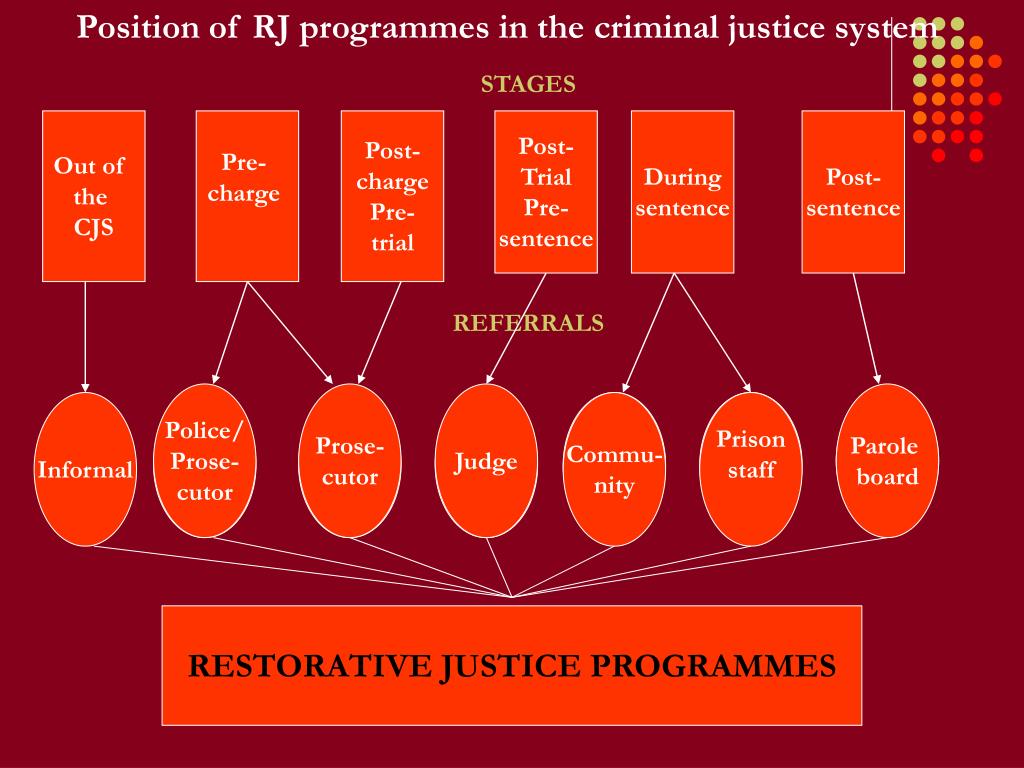 Position of RJ programmes in the criminal justice system

STAGES

Out of the CJS

Pre-charge

Post-charge Pre-trial

Post-Trial Pre-sentence

During sentence

Post-sentence

REFERRALS

Informal

Police/ Prosecutor

Prosecutor

Judge

Community

Prison staff

Parole board

RESTORATIVE JUSTICE PROGRAMMES